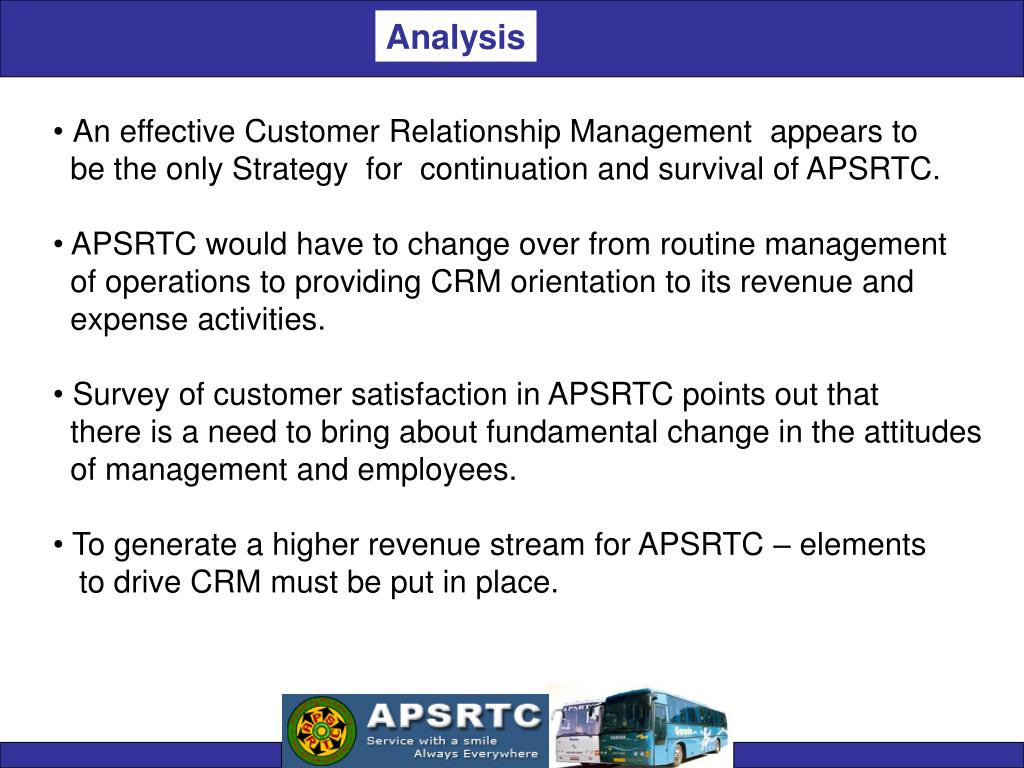 Analysis

• An effective Customer Relationship Management appears to be the only Strategy for continuation and survival of APSRTC.

• APSRTC would have to change over from routine management of operations to providing CRM orientation to its revenue and expense activities.

• Survey of customer satisfaction in APSRTC points out that there is a need to bring about fundamental change in the attitudes of management and employees.

• To generate a higher revenue stream for APSRTC – elements to drive CRM must be put in place.

APSRTC
Service with a smile
Always Everywhere